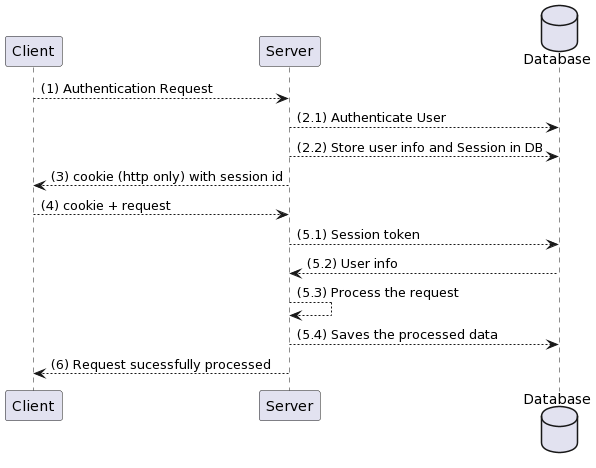 Client

Server

Database

(1) Authentication Request

(2.1) Authenticate User

(2.2) Store user info and Session in DB

(3) cookie (http only) with session id

(4) cookie + request

(5.1) Session token

(5.2) User info

(5.3) Process the request

(5.4) Saves the processed data

(6) Request sucessfully processed

Client

Server

Database